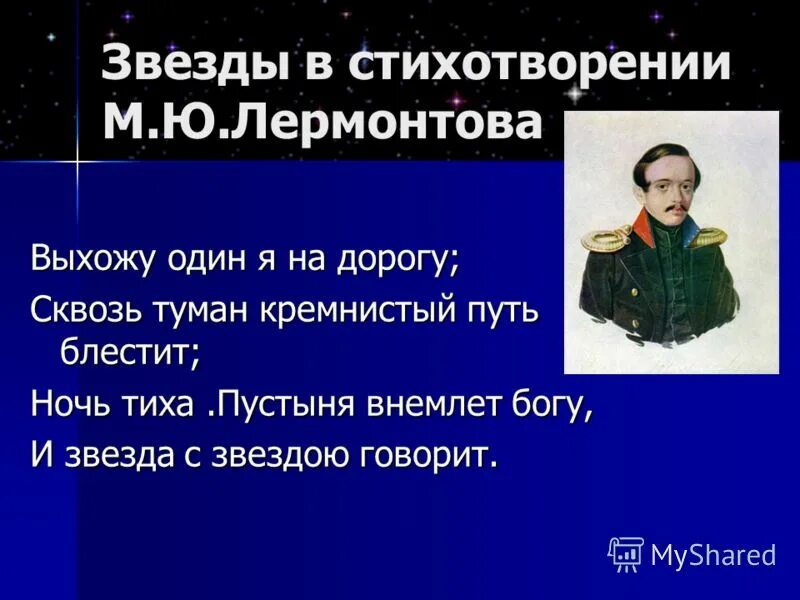 Звезды в стихотворении М.Ю.Лермонтова

Выхожу один я на дорогу;

Сквозь туман кремнистый путь блестит;

Ночь тиха .Пустыня внемлет богу,

И звезда с звездою говорит.

MyShared